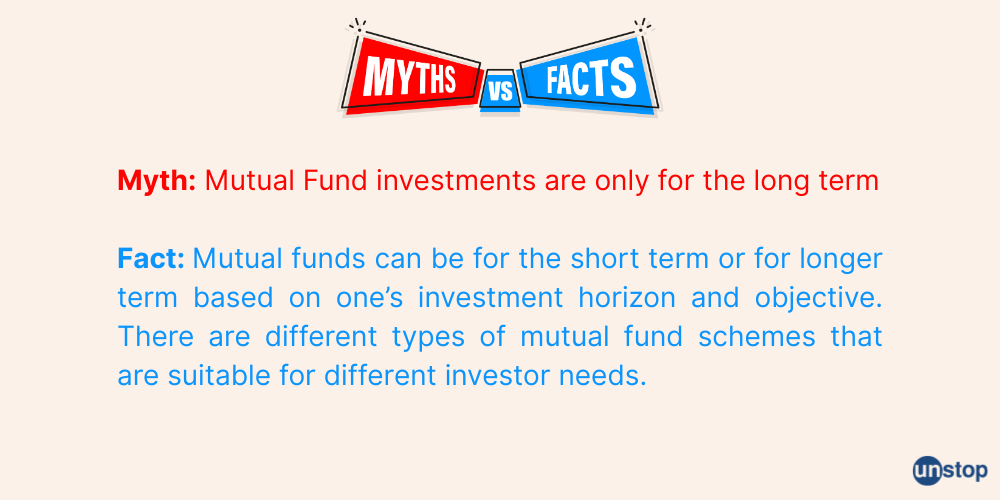 MYTHS VS FACTS

Myth: Mutual Fund investments are only for the long term

Fact: Mutual funds can be for the short term or for longer term based on one's investment horizon and objective. There are different types of mutual fund schemes that are suitable for different investor needs.

unstop